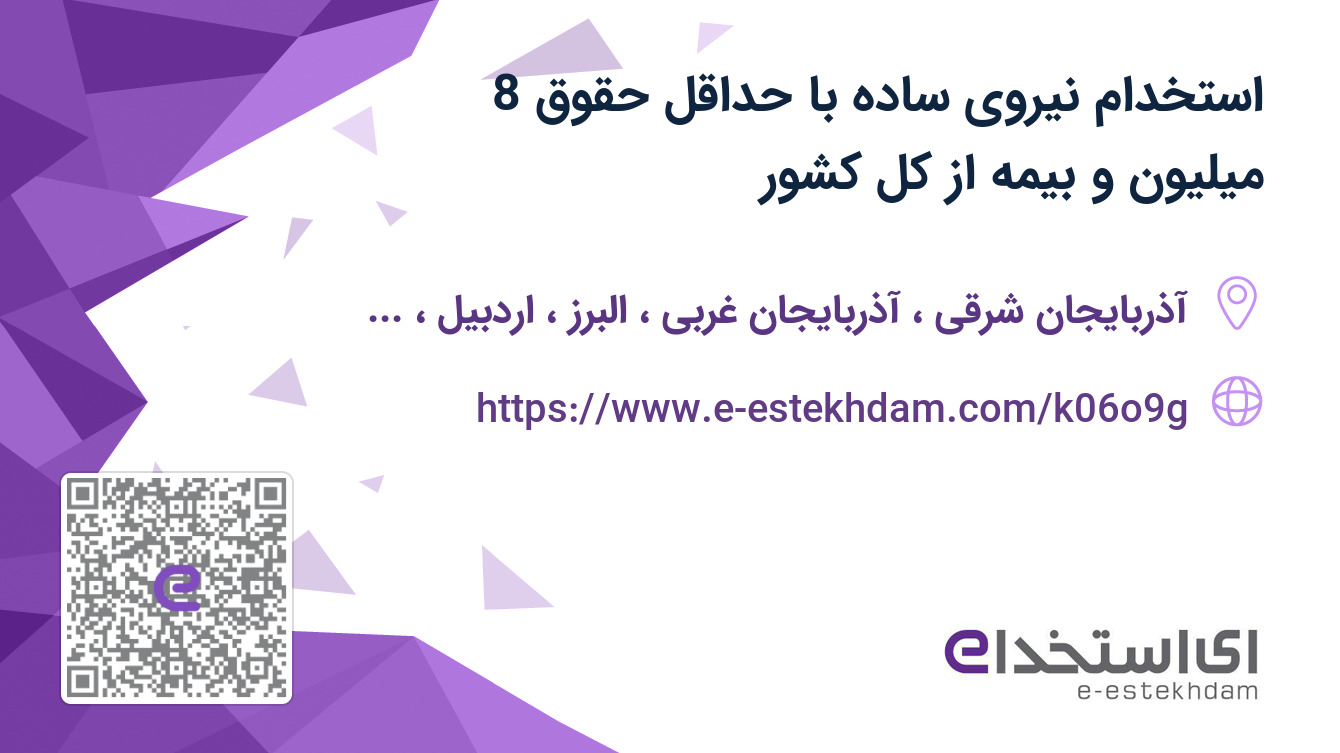 استخدام نیروی ساده با حداقل حقوق 8 میلیون و بیمه از کل کشور

آذربایجان شرقی ، آذربایجان غربی ، البرز ، اردبیل ، ...

https://www.e-estekhdam.com/k06o9g

ای استخدام
e-estekhdam